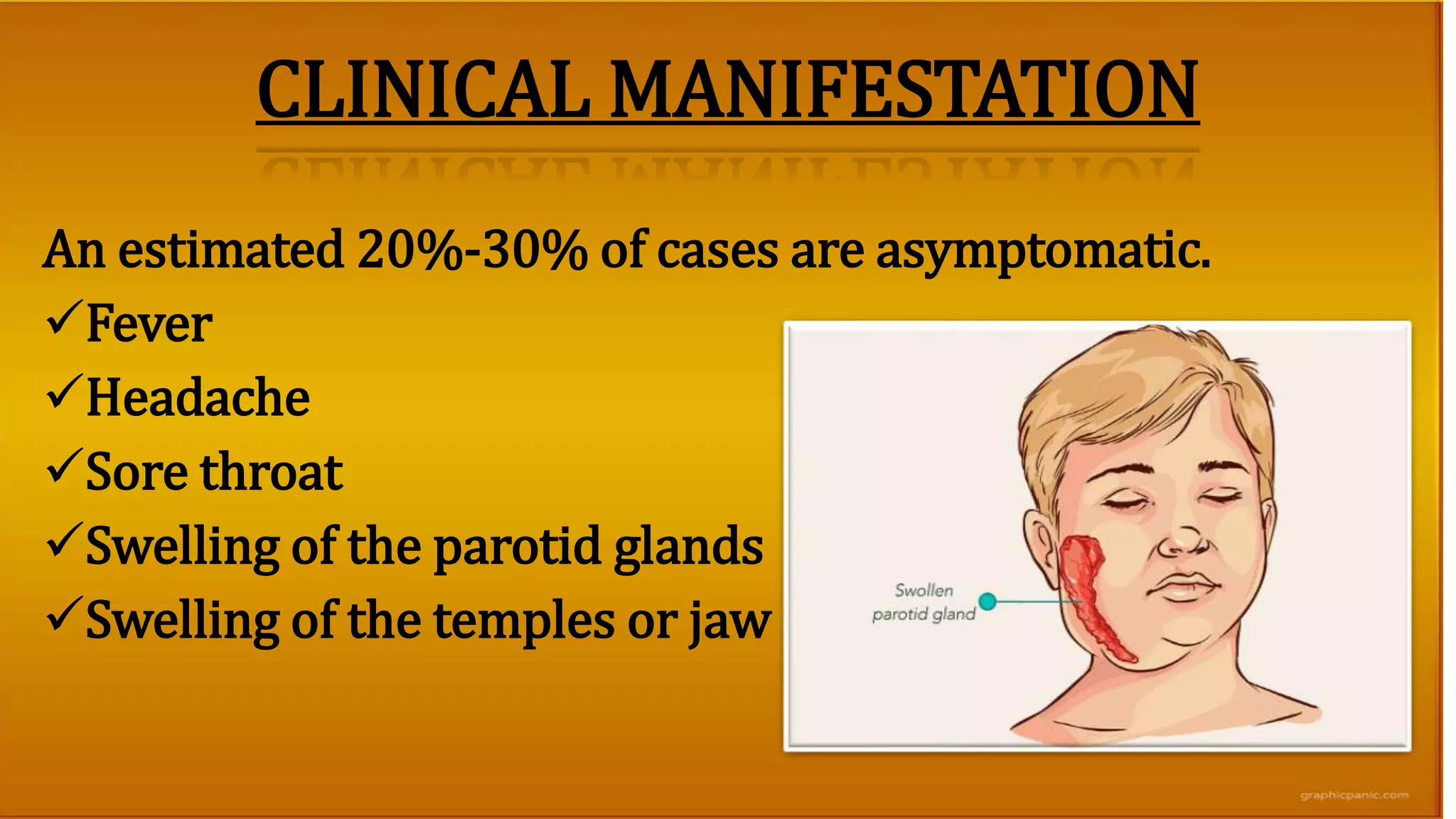 CLINICAL MANIFESTATION

An estimated 20%-30% of cases are asymptomatic.

✓Fever

✓Headache

✓Sore throat

✓Swelling of the parotid glands

✓Swelling of the temples or jaw

Swollen parotid gland

graphicpanic.com